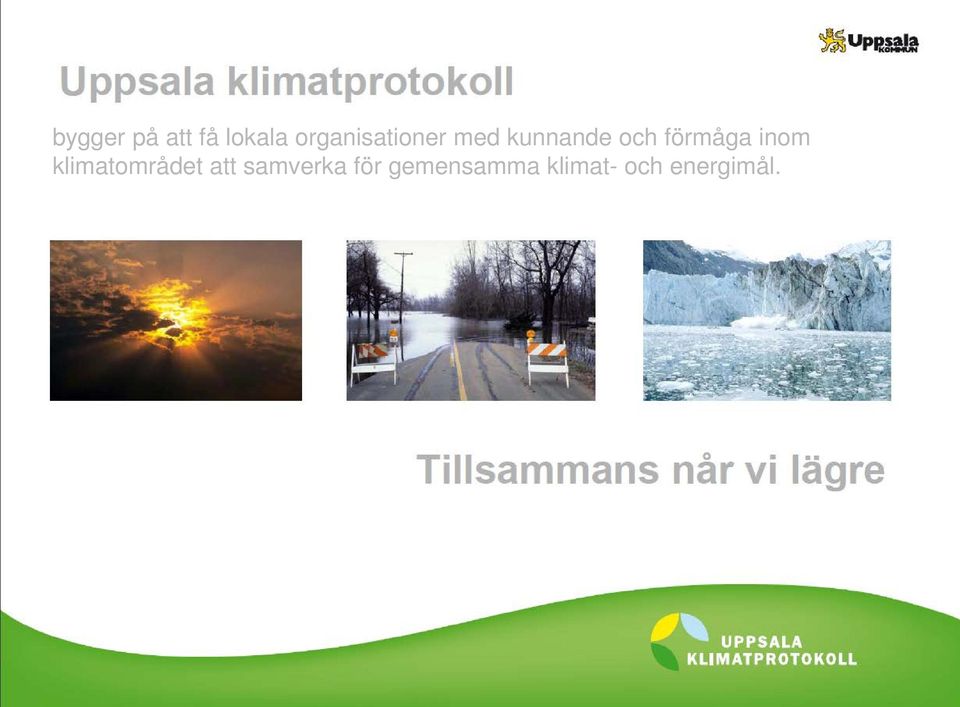 Uppsala KOMMUN

Uppsala klimatprotokoll

bygger på att få lokala organisationer med kunnande och förmåga inom klimatområdet att samverka för gemensamma klimat- och energimål.

Tillsammans når vi lägre

UPPSALA KLIMATPROTOKOLL